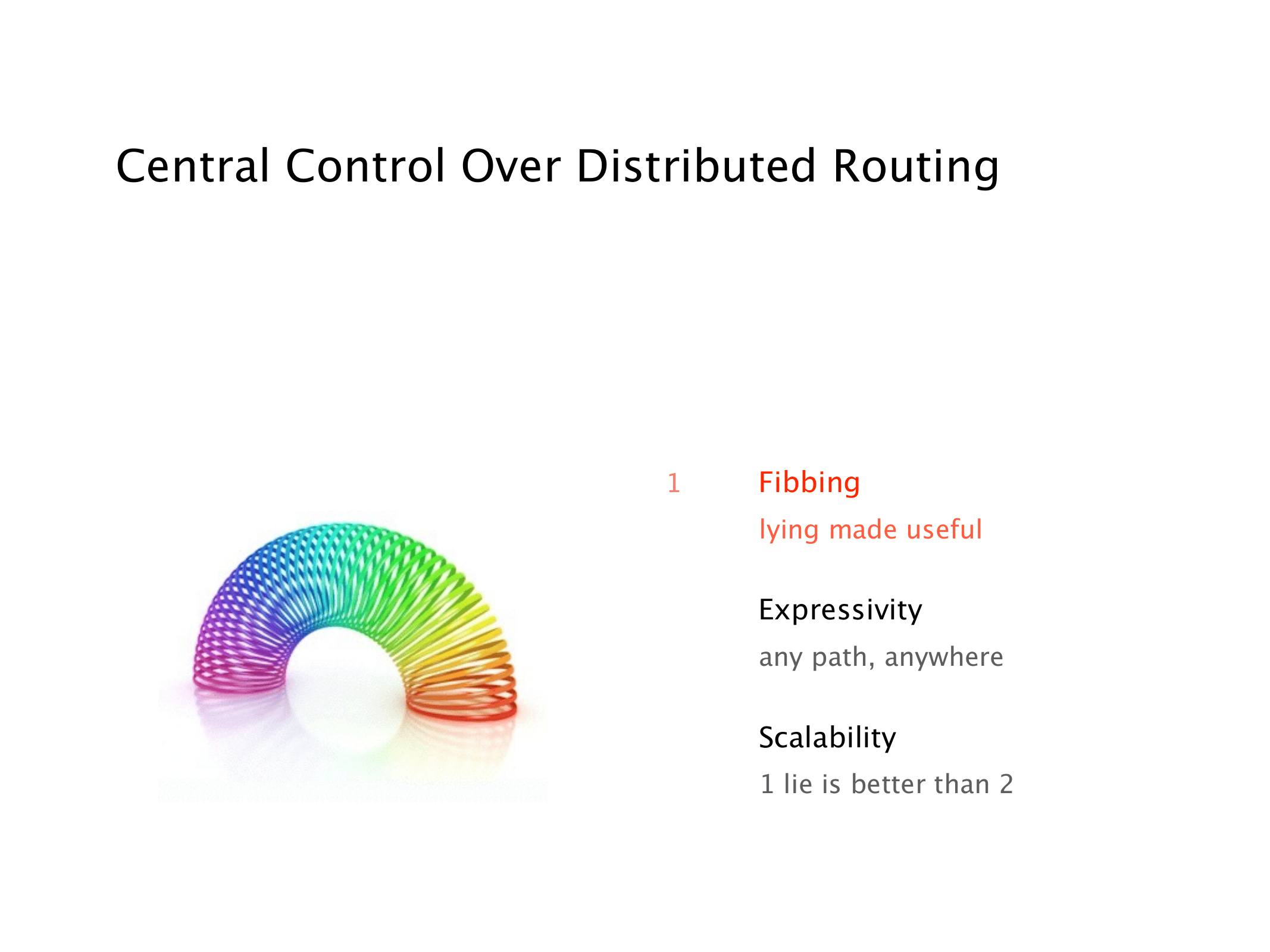 Central Control Over Distributed Routing

1 Fibbing

lying made useful

Expressivity

any path, anywhere

Scalability

1 lie is better than 2